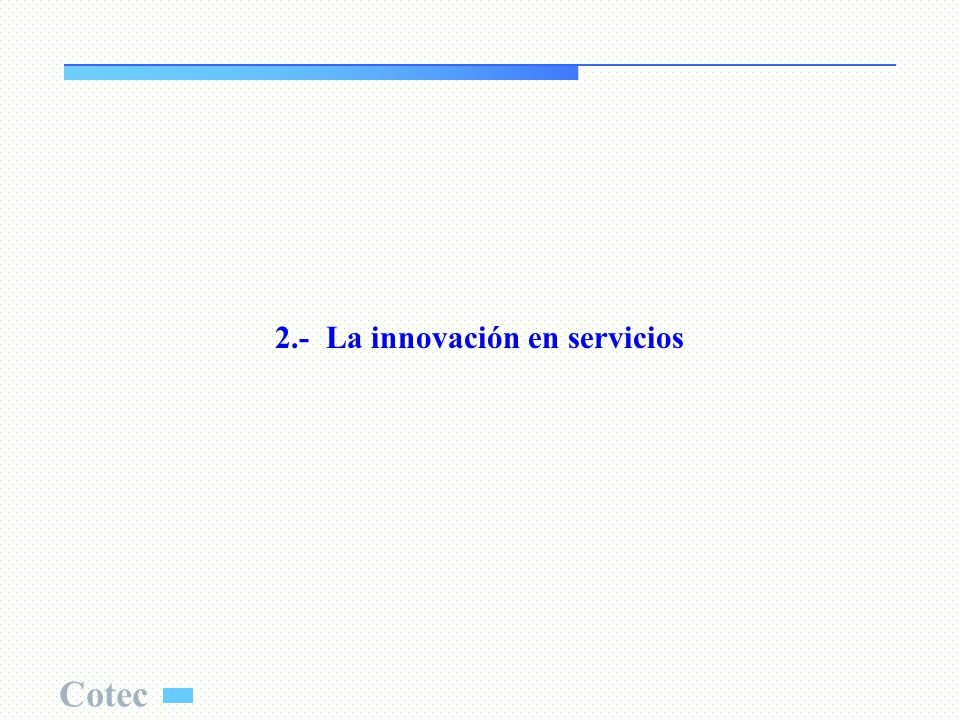 2.- La innovación en servicios

Cotec